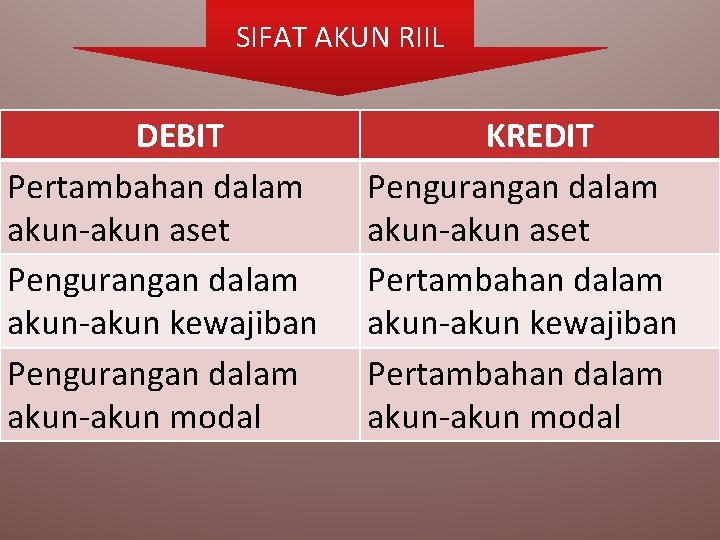 SIFAT AKUN RIIL

| DEBIT | KREDIT |
|---|---|
| Pertambahan dalam akun-akun aset | Pengurangan dalam akun-akun aset |
| Pengurangan dalam akun-akun kewajiban | Pertambahan dalam akun-akun kewajiban |
| Pengurangan dalam akun-akun modal | Pertambahan dalam akun-akun modal |